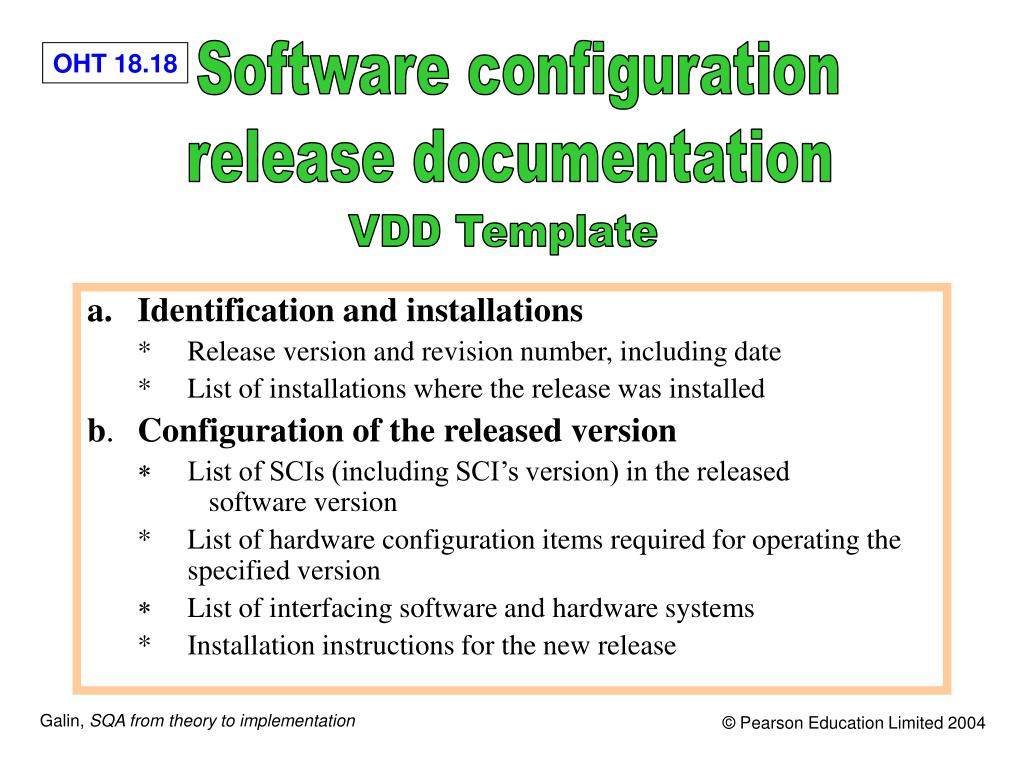 OHT 18.18

Software configuration release documentation

VDD Template

a. Identification and installations

* Release version and revision number, including date

* List of installations where the release was installed

b. Configuration of the released version

* List of SCIs (including SCI's version) in the released software version

* List of hardware configuration items required for operating the specified version

* List of interfacing software and hardware systems

* Installation instructions for the new release

Galin, SQA from theory to implementation

© Pearson Education Limited 2004